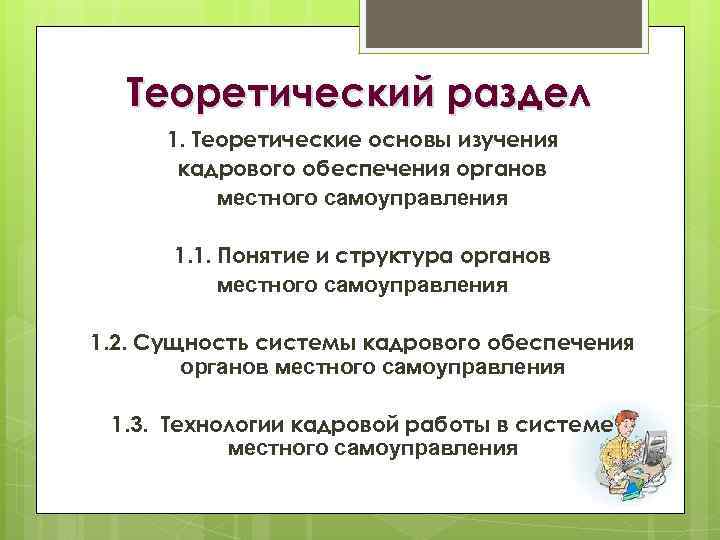 Теоретический раздел

1. Теоретические основы изучения кадрового обеспечения органов местного самоуправления

1.1. Понятие и структура органов местного самоуправления

1.2. Сущность системы кадрового обеспечения органов местного самоуправления

1.3. Технологии кадровой работы в системе местного самоуправления